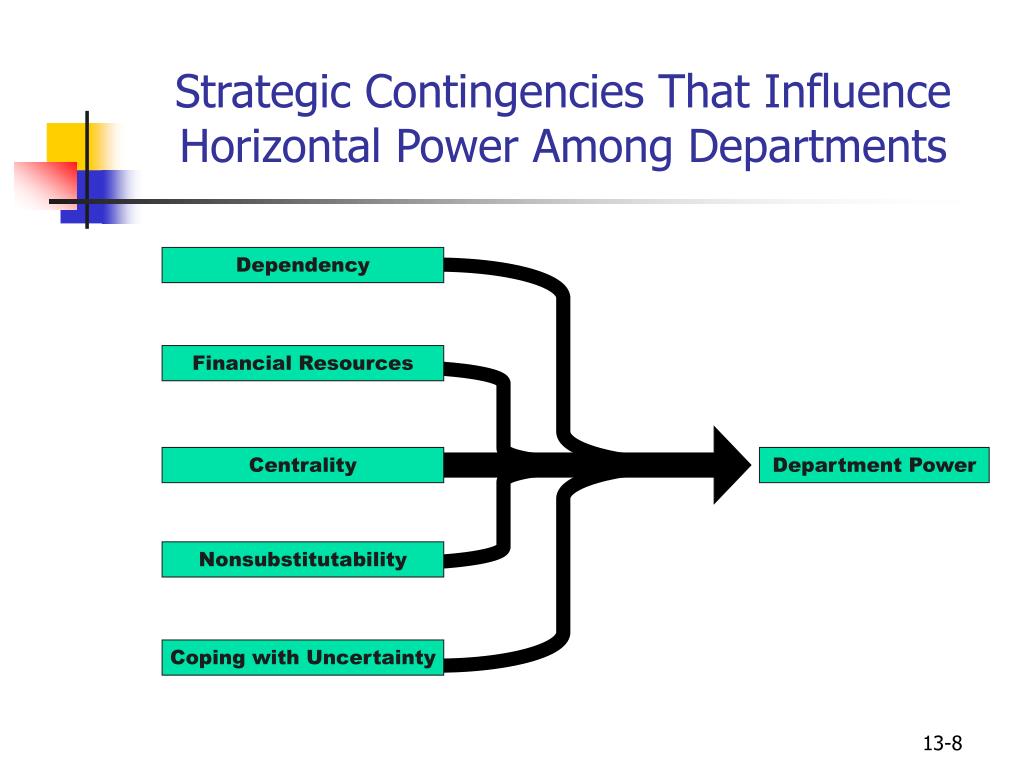 Strategic Contingencies That Influence Horizontal Power Among Departments

Dependency

Financial Resources

Centrality

Nonsubstitutability

Coping with Uncertainty

Department Power

13-8